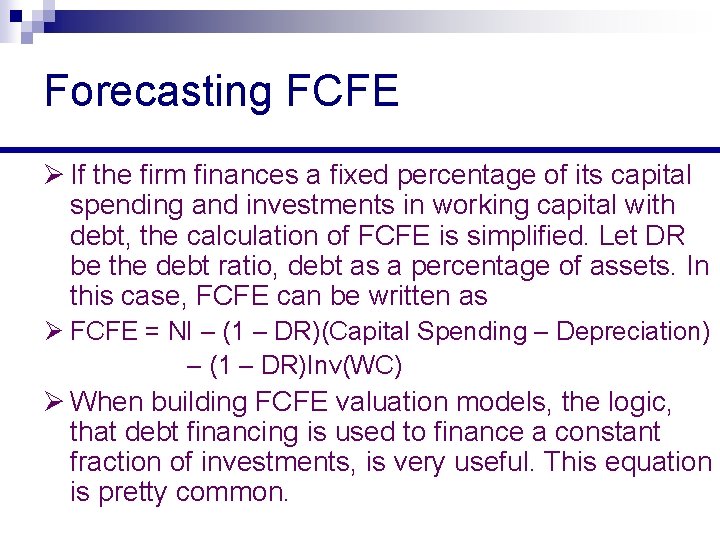 Forecasting FCFE

➢ If the firm finances a fixed percentage of its capital spending and investments in working capital with debt, the calculation of FCFE is simplified. Let DR be the debt ratio, debt as a percentage of assets. In this case, FCFE can be written as

➢ FCFE = NI – (1 – DR)(Capital Spending – Depreciation) – (1 – DR)Inv(WC)

➢ When building FCFE valuation models, the logic, that debt financing is used to finance a constant fraction of investments, is very useful. This equation is pretty common.